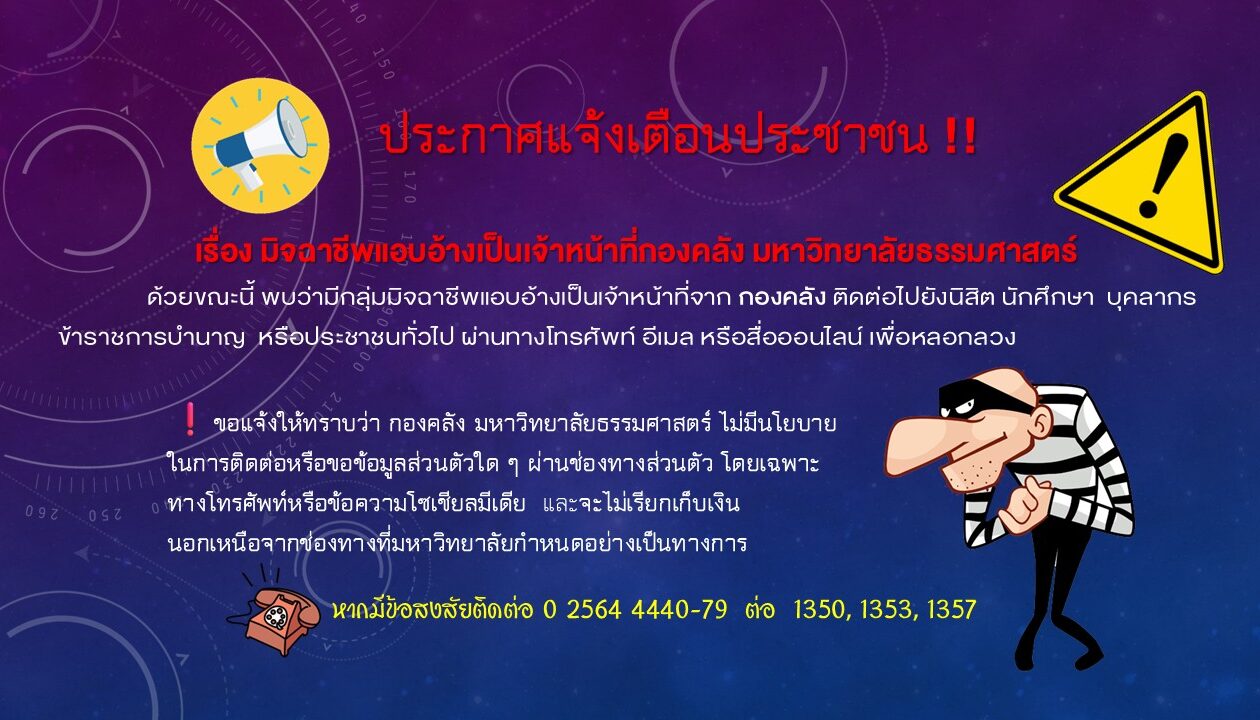 ประกาศแจ้งเตือนประชาชน !!

เรื่อง มิจฉาชีพแอบอ้างเป็นเจ้าหน้าที่กองคลัง มหาวิทยาลัยธรรมศาสตร์

ด้วยขณะนี้ พบว่ามีกลุ่มมิจฉาชีพแอบอ้างเป็นเจ้าหน้าที่จาก กองคลัง ติดต่อไปยังนิสิต นักศึกษา บุคลากร ข้าราชการบำนาญ หรือประชาชนทั่วไป ผ่านทางโทรศัพท์ อีเมล หรือสื่อออนไลน์ เพื่อหลอกลวง

❗ ขอแจ้งให้ทราบว่า กองคลัง มหาวิทยาลัยธรรมศาสตร์ ไม่มีนโยบายในการติดต่อหรือขอข้อมูลส่วนตัวใด ๆ ผ่านช่องทางส่วนตัว โดยเฉพาะทางโทรศัพท์หรือข้อความโซเชียลมีเดีย และจะไม่เรียกเก็บเงินนอกเหนือจากช่องทางที่มหาวิทยาลัยกำหนดอย่างเป็นทางการ

หากมีข้อสงสัยติดต่อ 0 2564 4440-79 ต่อ 1350, 1353, 1357